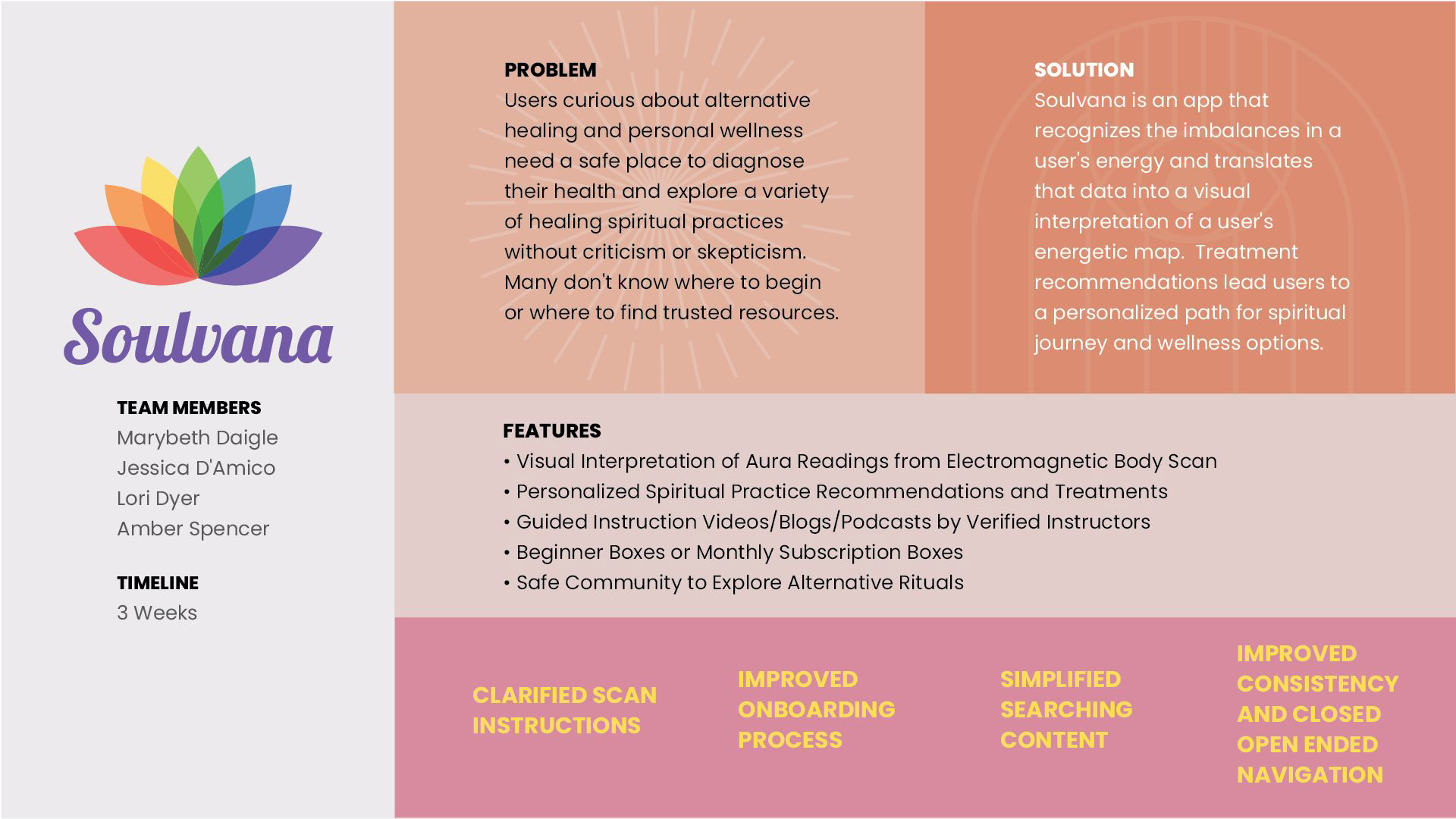 Soulvana

TEAM MEMBERS
Marybeth Daigle
Jessica D'Amico
Lori Dyer
Amber Spencer

TIMELINE
3 Weeks

PROBLEM
Users curious about alternative healing and personal wellness need a safe place to diagnose their health and explore a variety of healing spiritual practices without criticism or skepticism. Many don't know where to begin or where to find trusted resources.

SOLUTION
Soulvana is an app that recognizes the imbalances in a user's energy and translates that data into a visual interpretation of a user's energetic map. Treatment recommendations lead users to a personalized path for spiritual journey and wellness options.

FEATURES
• Visual Interpretation of Aura Readings from Electromagnetic Body Scan
• Personalized Spiritual Practice Recommendations and Treatments
• Guided Instruction Videos/Blogs/Podcasts by Verified Instructors
• Beginner Boxes or Monthly Subscription Boxes
• Safe Community to Explore Alternative Rituals

CLARIFIED SCAN INSTRUCTIONS

IMPROVED ONBOARDING PROCESS

SIMPLIFIED SEARCHING CONTENT

IMPROVED CONSISTENCY AND CLOSED OPEN ENDED NAVIGATION